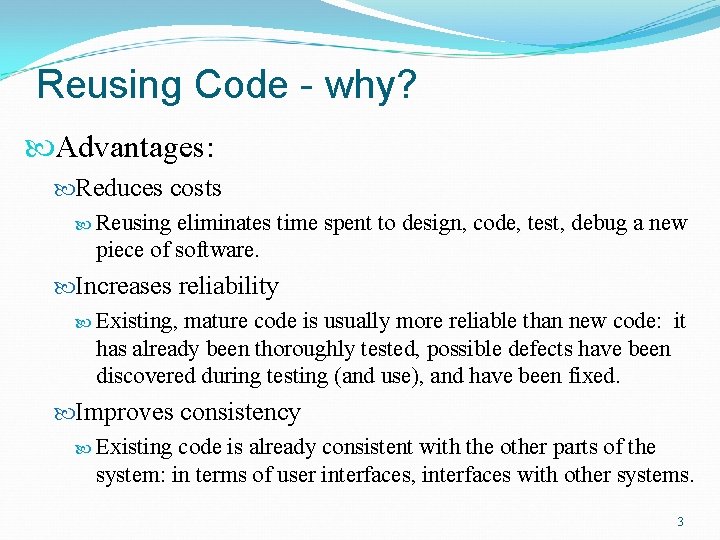 Reusing Code - why?

Advantages:

Reduces costs

Reusing eliminates time spent to design, code, test, debug a new piece of software.

Increases reliability

Existing, mature code is usually more reliable than new code: it has already been thoroughly tested, possible defects have been discovered during testing (and use), and have been fixed.

Improves consistency

Existing code is already consistent with the other parts of the system: in terms of user interfaces, interfaces with other systems.

3